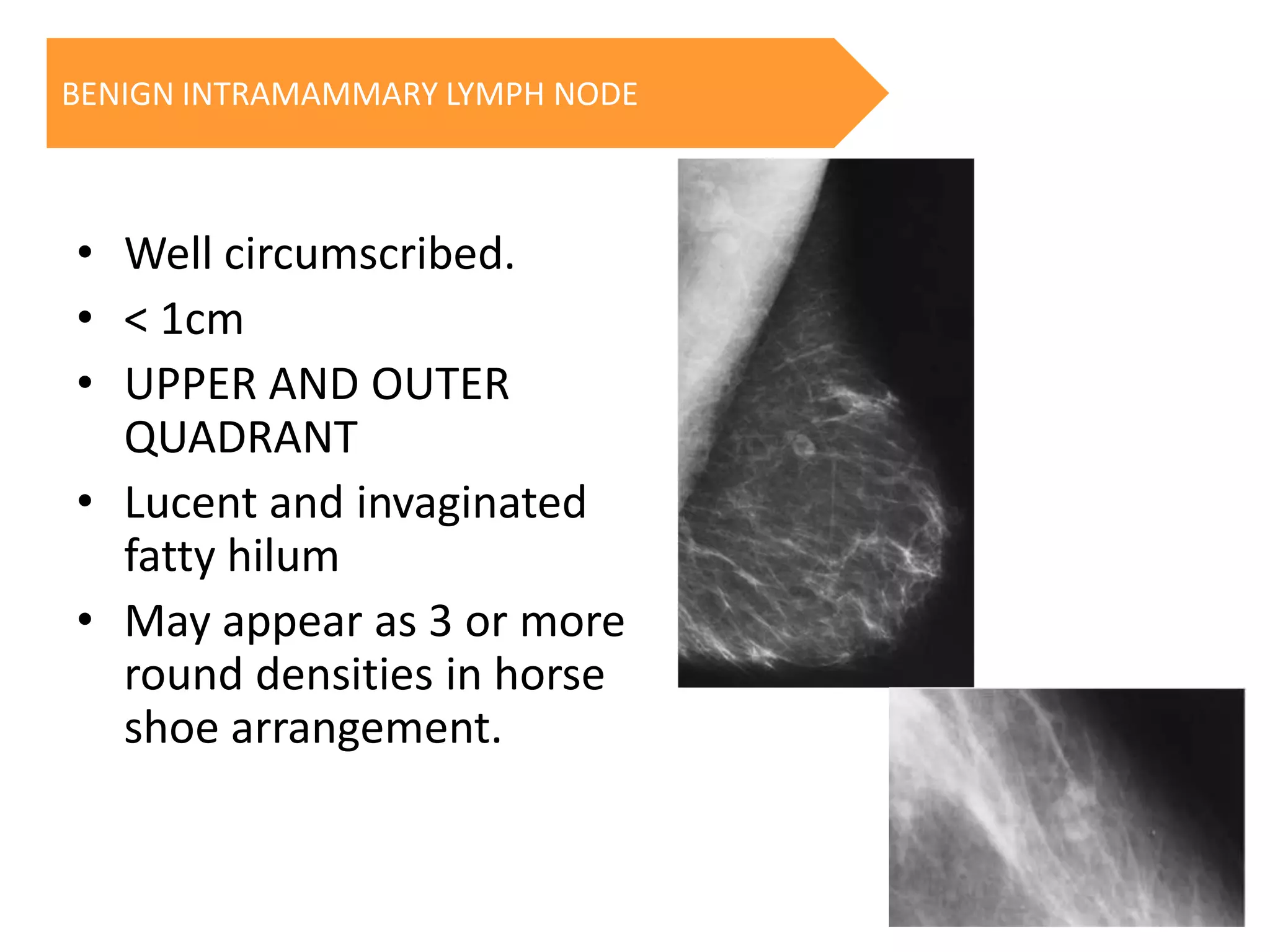 BENIGN INTRAMAMMARY LYMPH NODE

• Well circumscribed.
• < 1cm
• UPPER AND OUTER QUADRANT
• Lucent and invaginated fatty hilum
• May appear as 3 or more round densities in horse shoe arrangement.